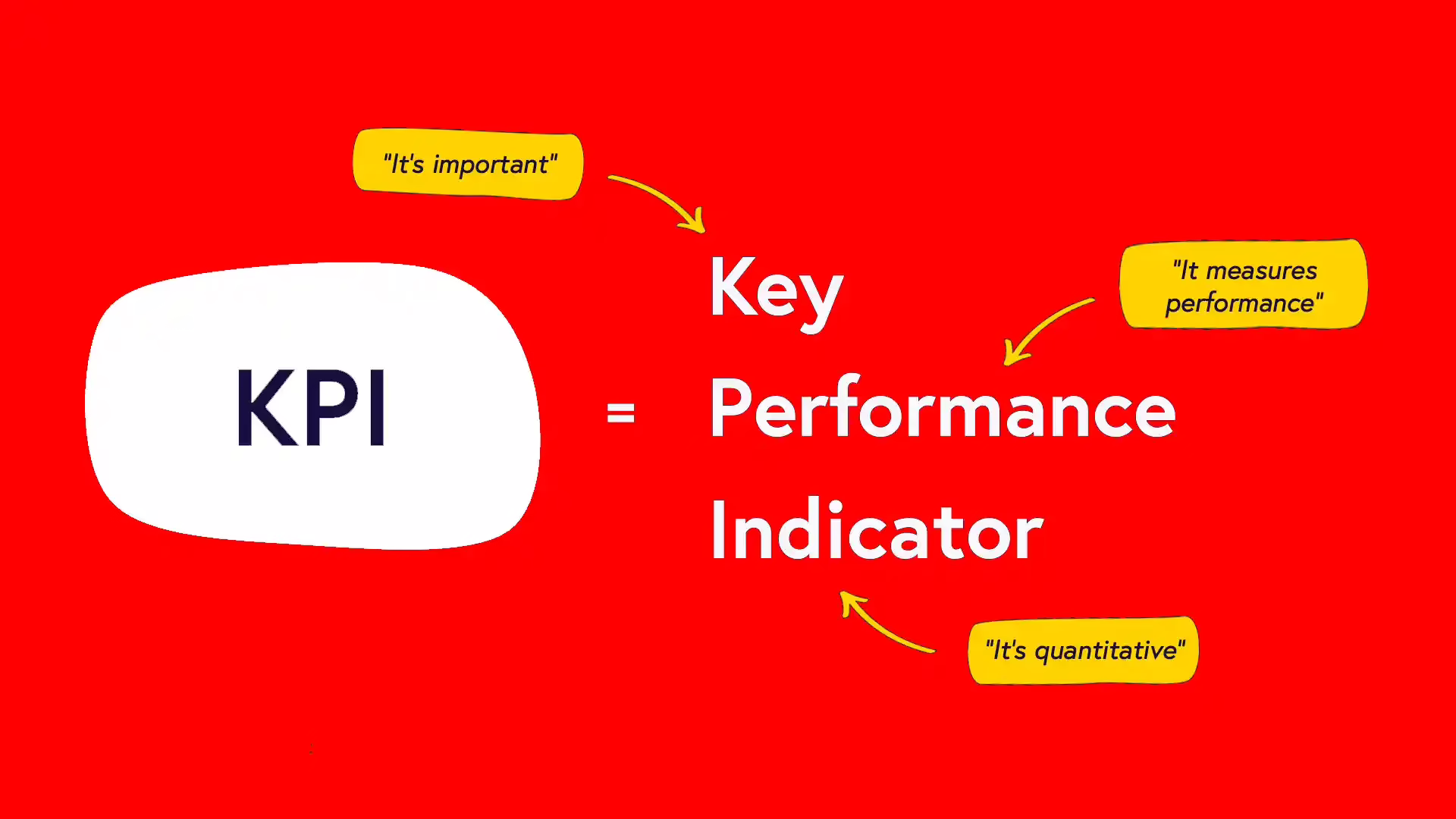 "It's important"

KPI = Key Performance Indicator

"It measures performance"

"It's quantitative"